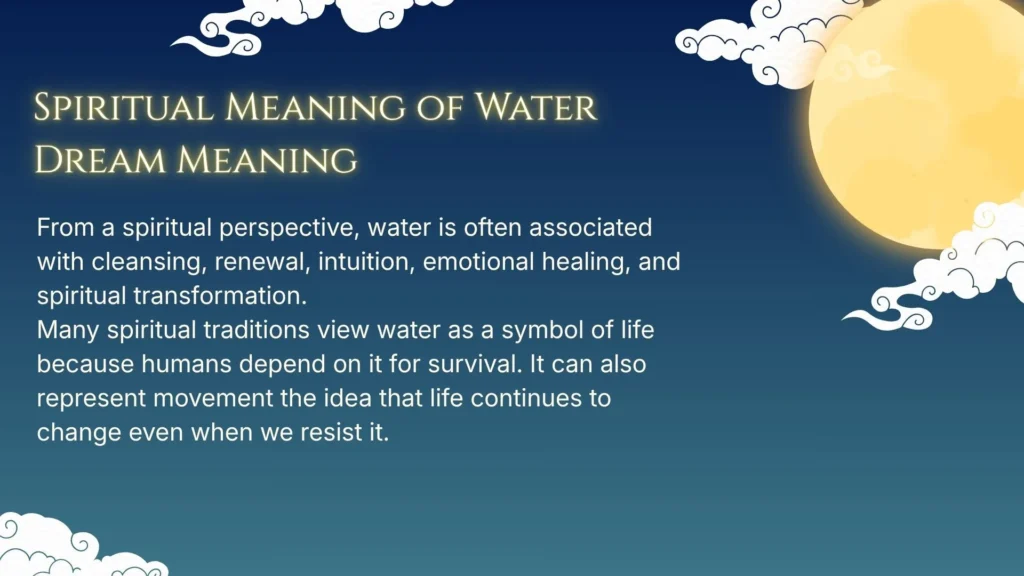 Spiritual Meaning of Water Dream Meaning

From a spiritual perspective, water is often associated with cleansing, renewal, intuition, emotional healing, and spiritual transformation.
Many spiritual traditions view water as a symbol of life because humans depend on it for survival. It can also represent movement the idea that life continues to change even when we resist it.